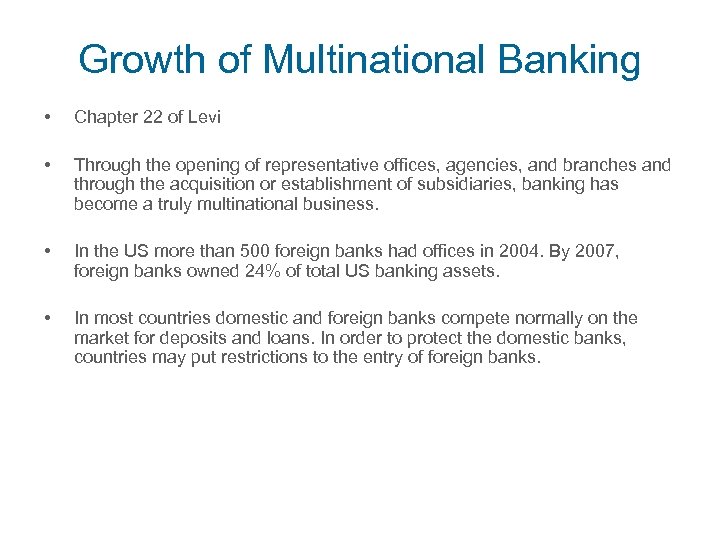 Growth of Multinational Banking

• Chapter 22 of Levi

• Through the opening of representative offices, agencies, and branches and through the acquisition or establishment of subsidiaries, banking has become a truly multinational business.

• In the US more than 500 foreign banks had offices in 2004. By 2007, foreign banks owned 24% of total US banking assets.

• In most countries domestic and foreign banks compete normally on the market for deposits and loans. In order to protect the domestic banks, countries may put restrictions to the entry of foreign banks.